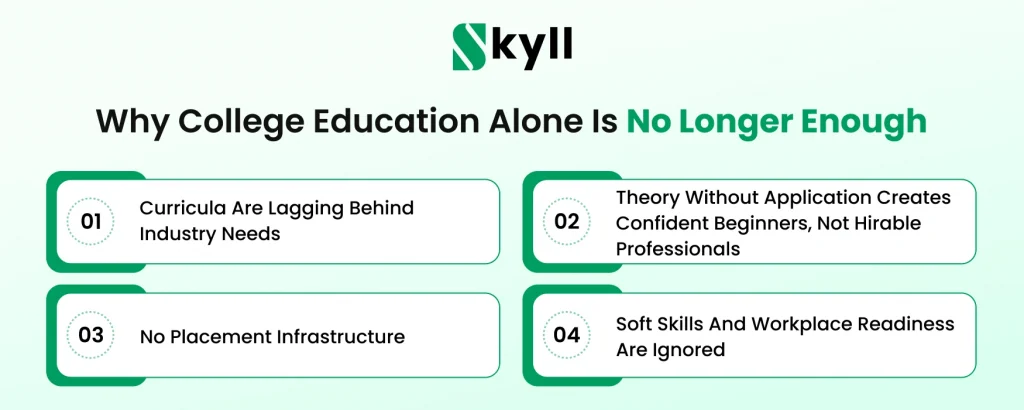 Skyll

Why College Education Alone Is No Longer Enough

01 Curricula Are Lagging Behind Industry Needs

02 Theory Without Application Creates Confident Beginners, Not Hirable Professionals

03 No Placement Infrastructure

04 Soft Skills And Workplace Readiness Are Ignored